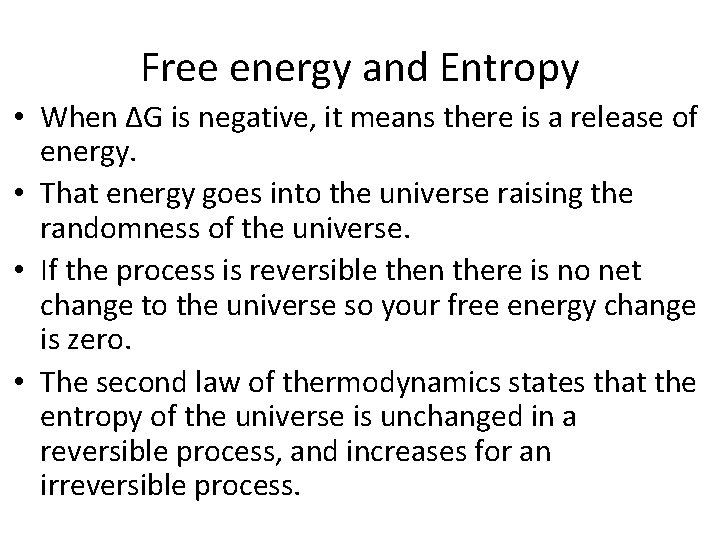 Free energy and Entropy

• When $\Delta G$ is negative, it means there is a release of energy.
• That energy goes into the universe raising the randomness of the universe.
• If the process is reversible then there is no net change to the universe so your free energy change is zero.
• The second law of thermodynamics states that the entropy of the universe is unchanged in a reversible process, and increases for an irreversible process.